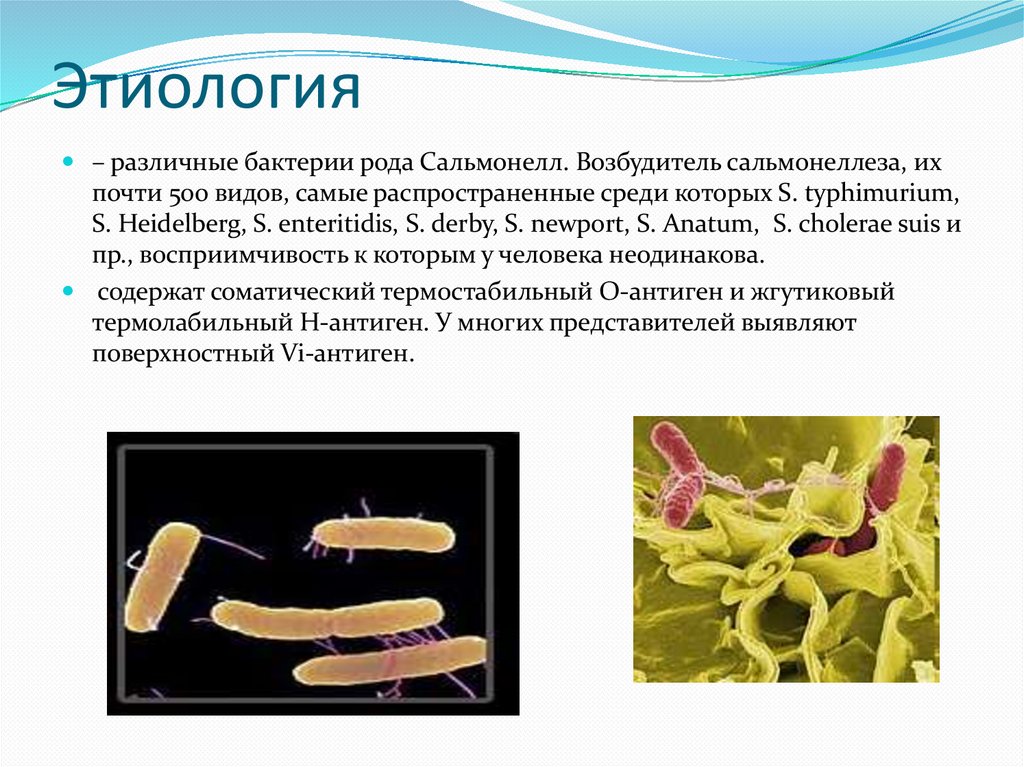 Этиология

– различные бактерии рода Сальмонелл. Возбудитель сальмонеллеза, их почти 500 видов, самые распространенные среди которых S. typhimurium, S. Heidelberg, S. enteritidis, S. derby, S. newport, S. Anatum, S. cholerae suis и пр., восприимчивость к которым у человека неодинакова.

содержат соматический термостабильный О-антиген и жгутиковый термолабильный Н-антиген. У многих представителей выявляют поверхностный Vi-антиген.